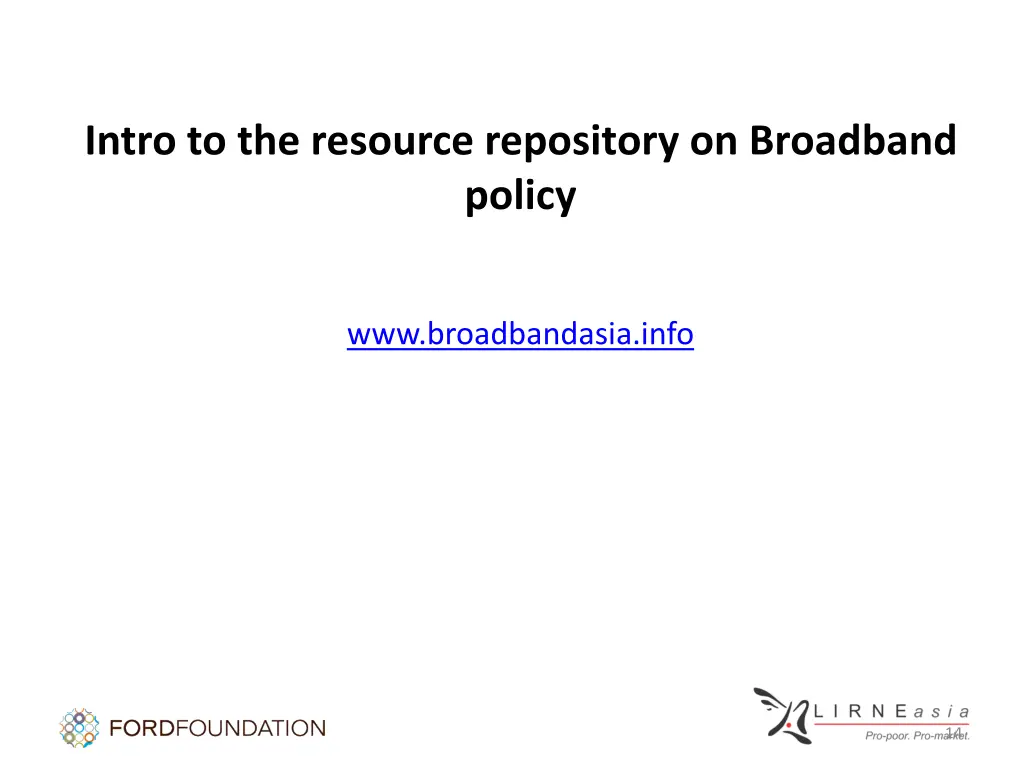 Intro to the resource repository on Broadband policy

www.broadbandasia.info

FORDFOUNDATION

LIRNEasia
Pro-poor. Pro-market.
14